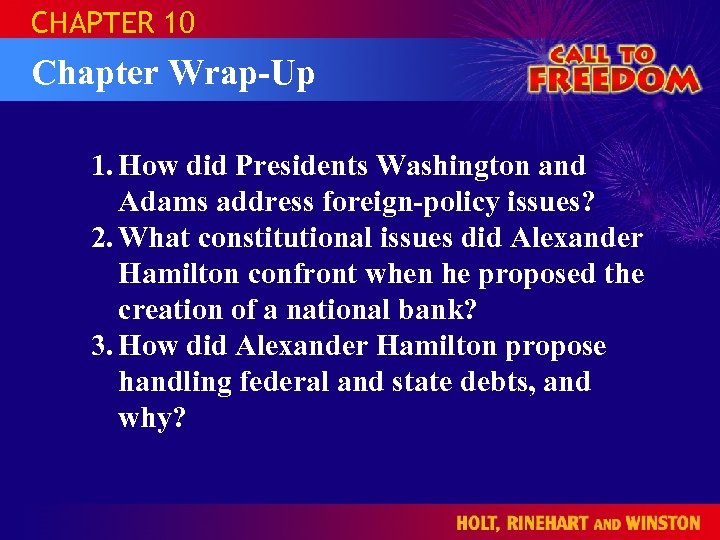 CHAPTER 10

Chapter Wrap-Up

CALL TO FREEDOM

1. How did Presidents Washington and Adams address foreign-policy issues?
2. What constitutional issues did Alexander Hamilton confront when he proposed the creation of a national bank?
3. How did Alexander Hamilton propose handling federal and state debts, and why?

HOLT, RINEHART AND WINSTON